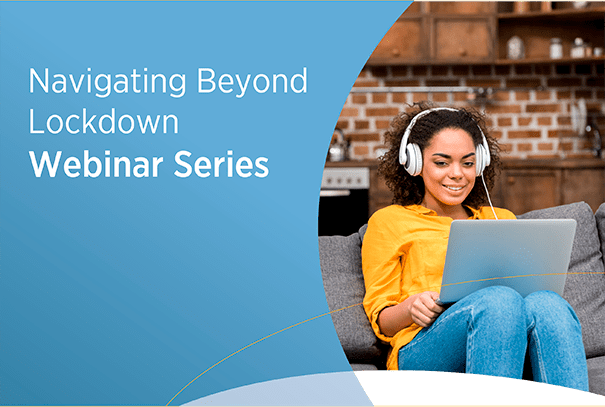 Navigating Beyond Lockdown
Webinar Series